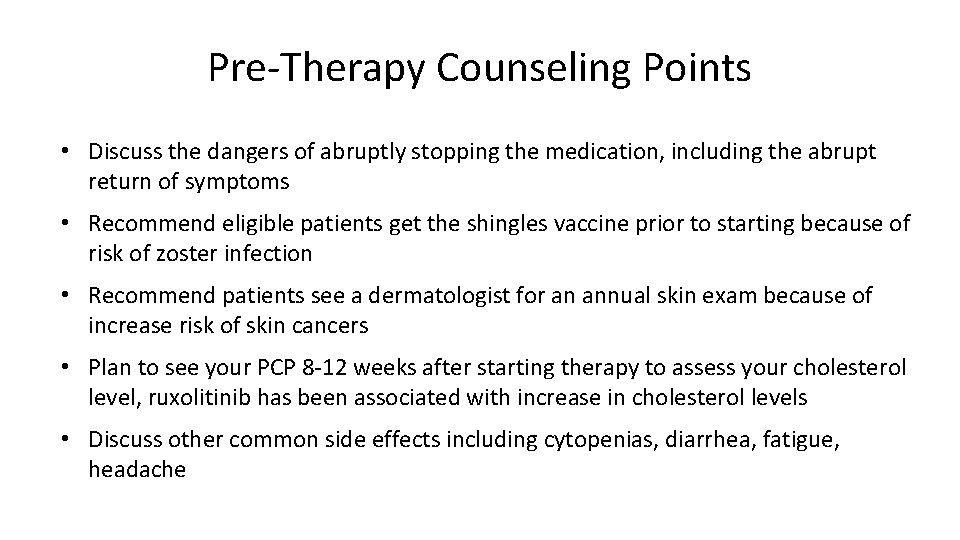 Pre-Therapy Counseling Points

• Discuss the dangers of abruptly stopping the medication, including the abrupt return of symptoms

• Recommend eligible patients get the shingles vaccine prior to starting because of risk of zoster infection

• Recommend patients see a dermatologist for an annual skin exam because of increase risk of skin cancers

• Plan to see your PCP 8-12 weeks after starting therapy to assess your cholesterol level, ruxolitinib has been associated with increase in cholesterol levels

• Discuss other common side effects including cytopenias, diarrhea, fatigue, headache